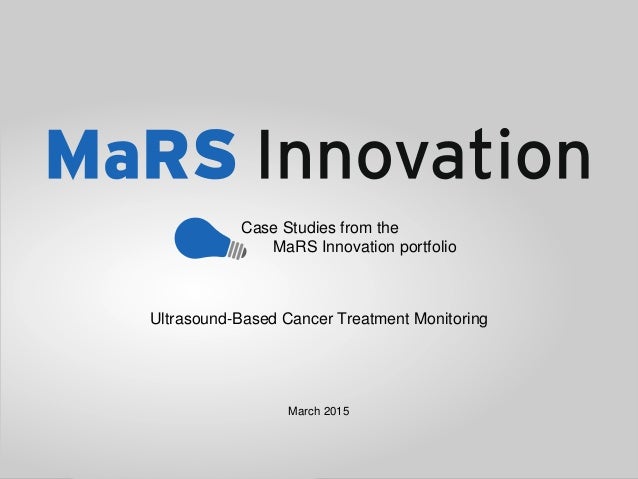 MaRS Innovation

Case Studies from the
MaRS Innovation portfolio

Ultrasound-Based Cancer Treatment Monitoring

March 2015